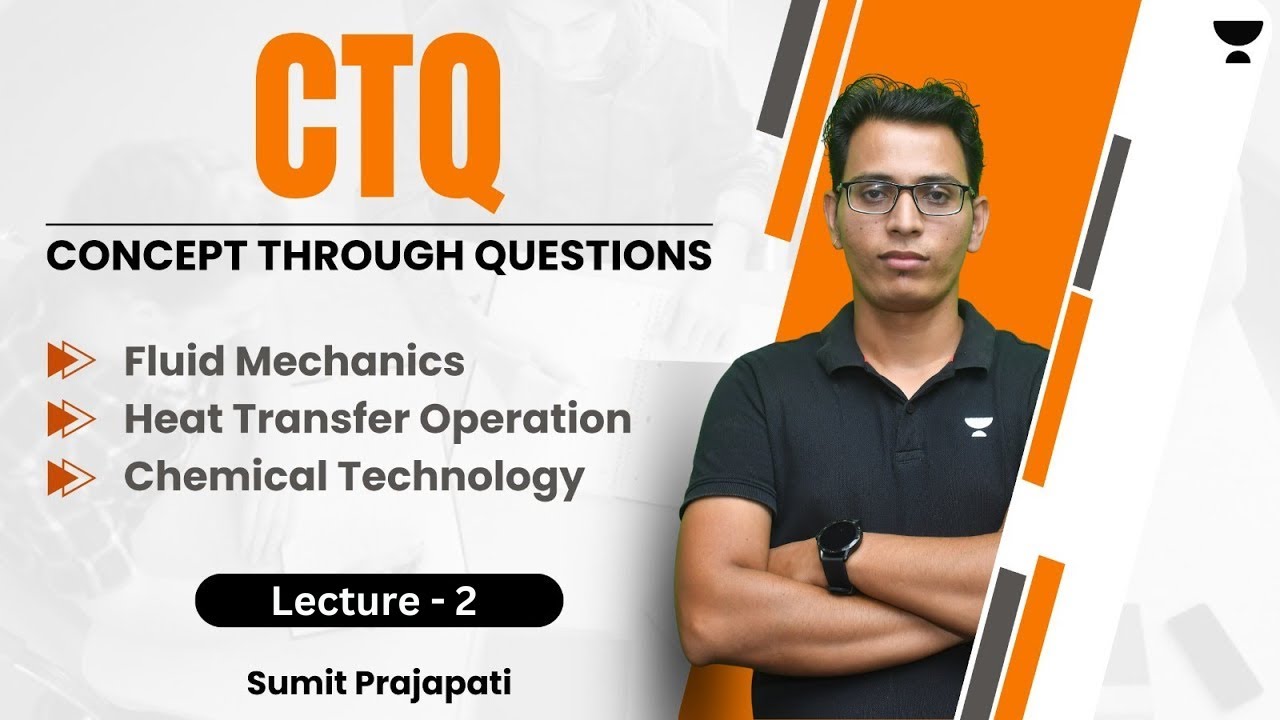 CTQ
CONCEPT THROUGH QUESTIONS

Fluid Mechanics
Heat Transfer Operation
Chemical Technology

Lecture - 2

Sumit Prajapati